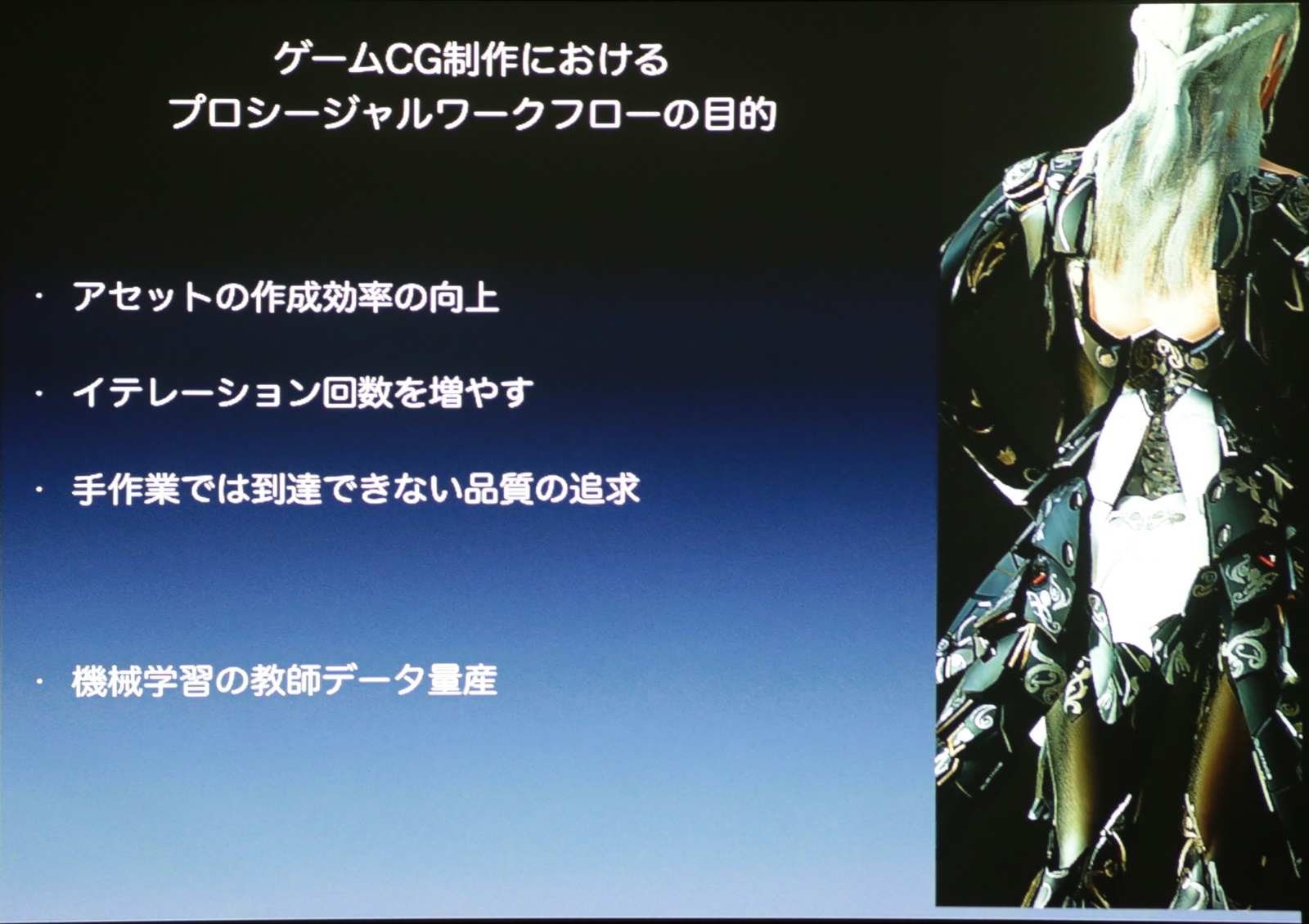 ゲームCG制作における
プロシージャルワークフローの目的

・ アセットの作成効率の向上

・ イテレーション回数を増やす

・ 手作業では到達できない品質の追求

・ 機械学習の教師データ量産